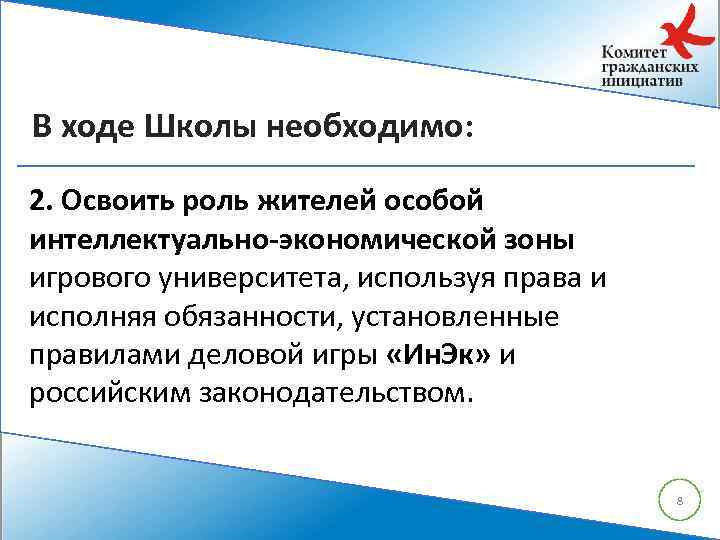 Комитет гражданских инициатив

В ходе Школы необходимо:

2. Освоить роль жителей особой интеллектуально-экономической зоны игрового университета, используя права и исполняя обязанности, установленные правилами деловой игры «ИнЭк» и российским законодательством.

8